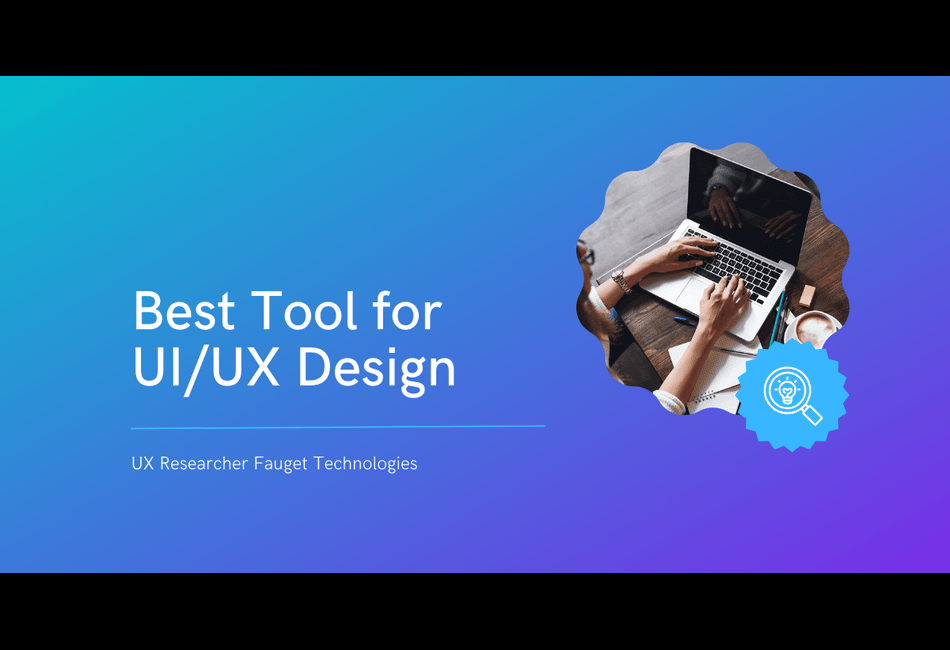 Best Tool for UI/UX Design

UX Researcher Fauget Technologies